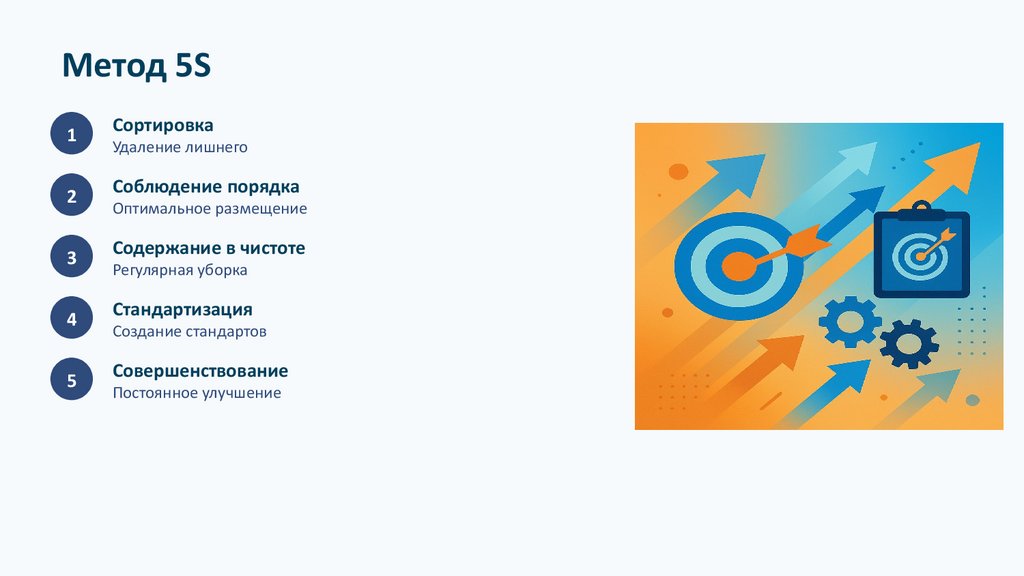 Метод 5S

1
Сортировка
Удаление лишнего

2
Соблюдение порядка
Оптимальное размещение

3
Содержание в чистоте
Регулярная уборка

4
Стандартизация
Создание стандартов

5
Совершенствование
Постоянное улучшение